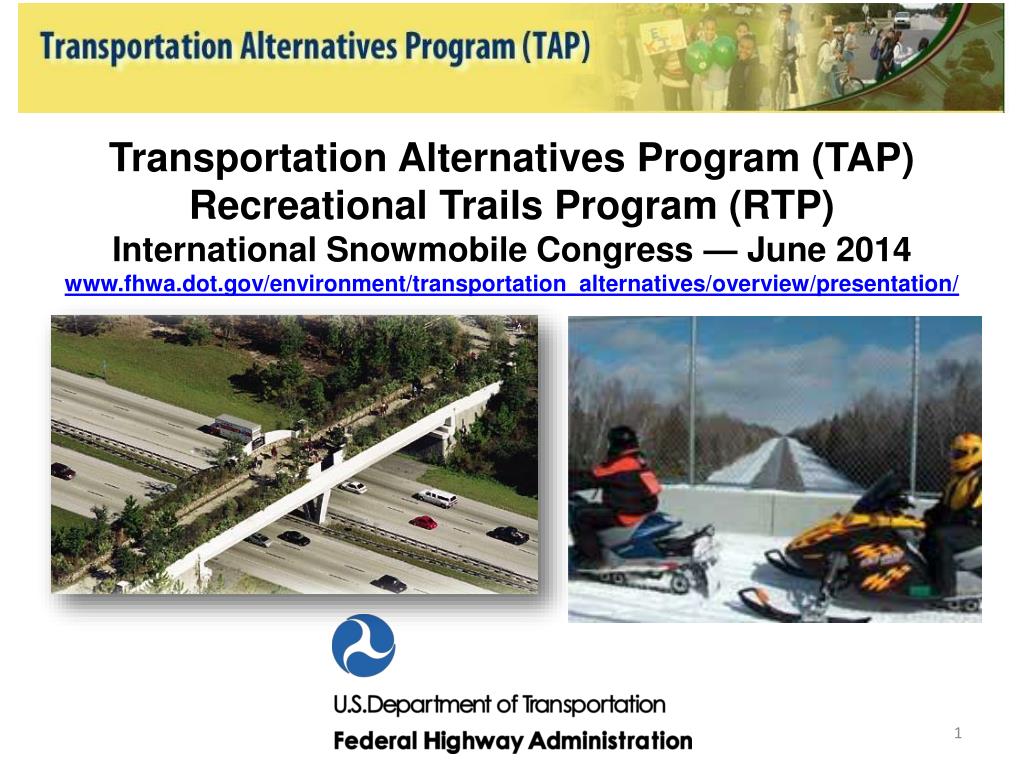 Transportation Alternatives Program (TAP)

Transportation Alternatives Program (TAP)
Recreational Trails Program (RTP)
International Snowmobile Congress — June 2014
www.fhwa.dot.gov/environment/transportation_alternatives/overview/presentation/

U.S.Department of Transportation
Federal Highway Administration

1